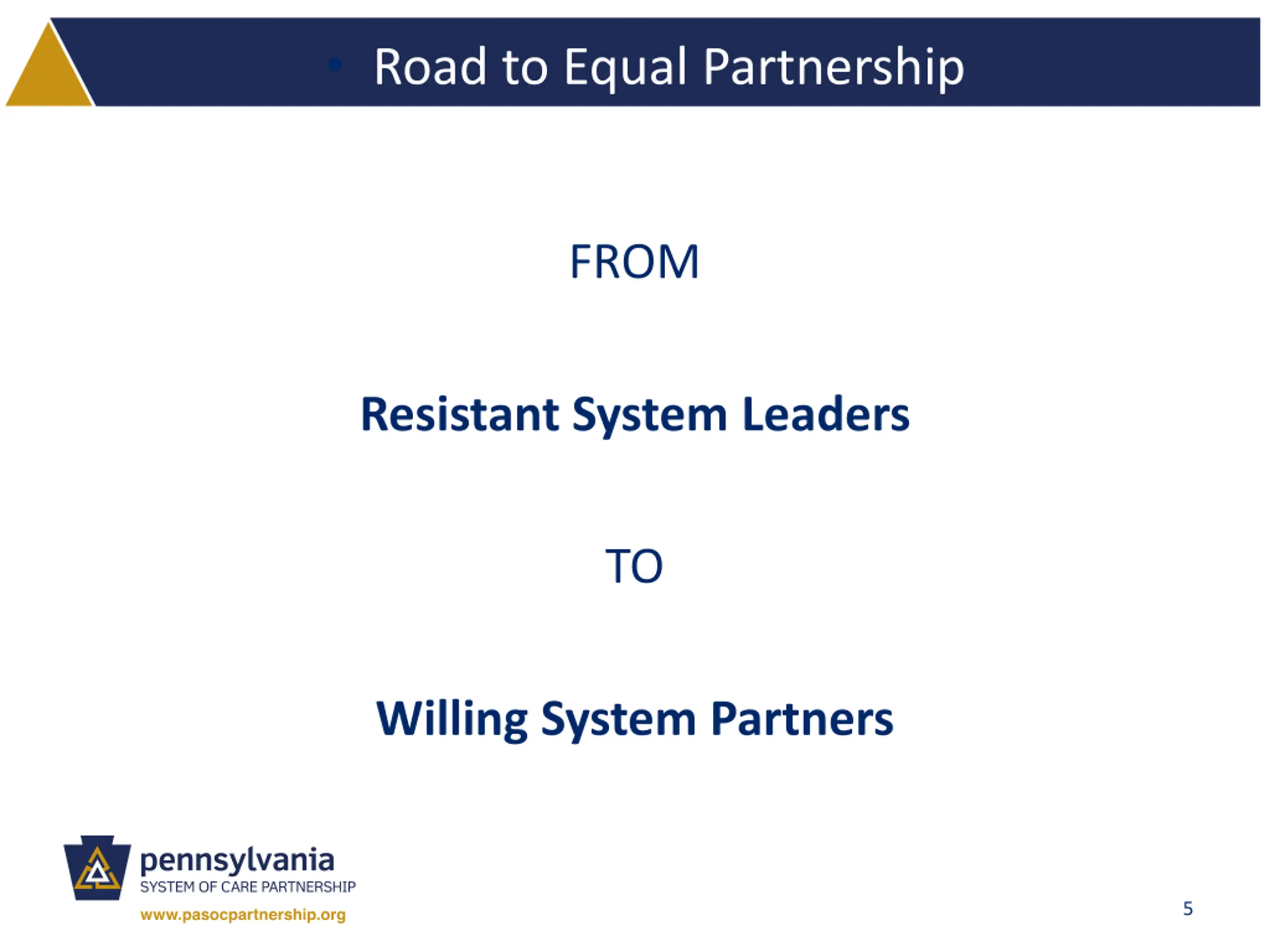 • Road to Equal Partnership

FROM

Resistant System Leaders

TO

Willing System Partners

pennsylvania
SYSTEM OF CARE PARTNERSHIP
www.pasocpartnership.org

5